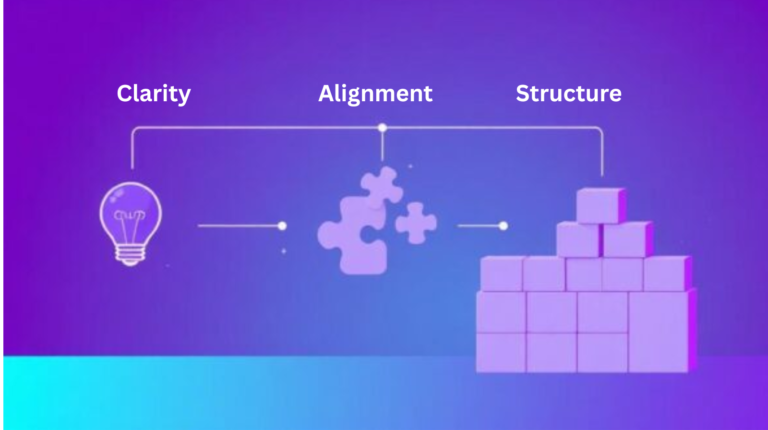 Clarity Alignment Structure